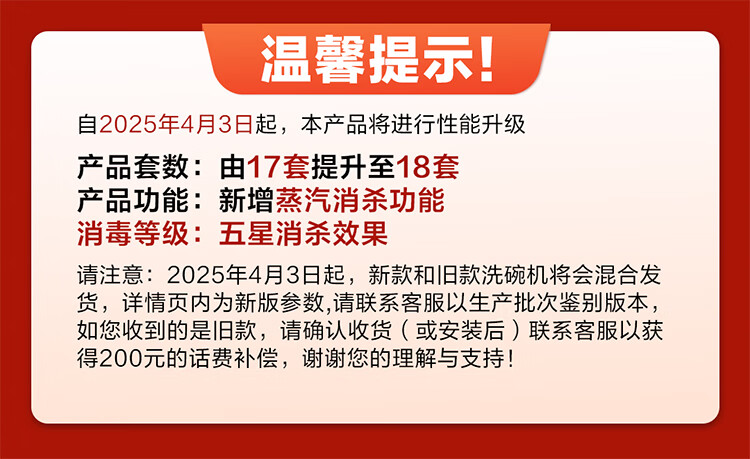 温馨提示!

自2025年4月3日起，本产品将进行性能升级

产品套数：由17套提升至18套
产品功能：新增蒸汽消杀功能
消毒等级：五星消杀效果

请注意：2025年4月3日起，新款和旧款洗碗机将会混合发货，详情页内为新版参数,请联系客服以生产批次鉴别版本，如您收到的是旧款，请确认收货（或安装后）联系客服以获得200元的话费补偿，谢谢您的理解与支持！